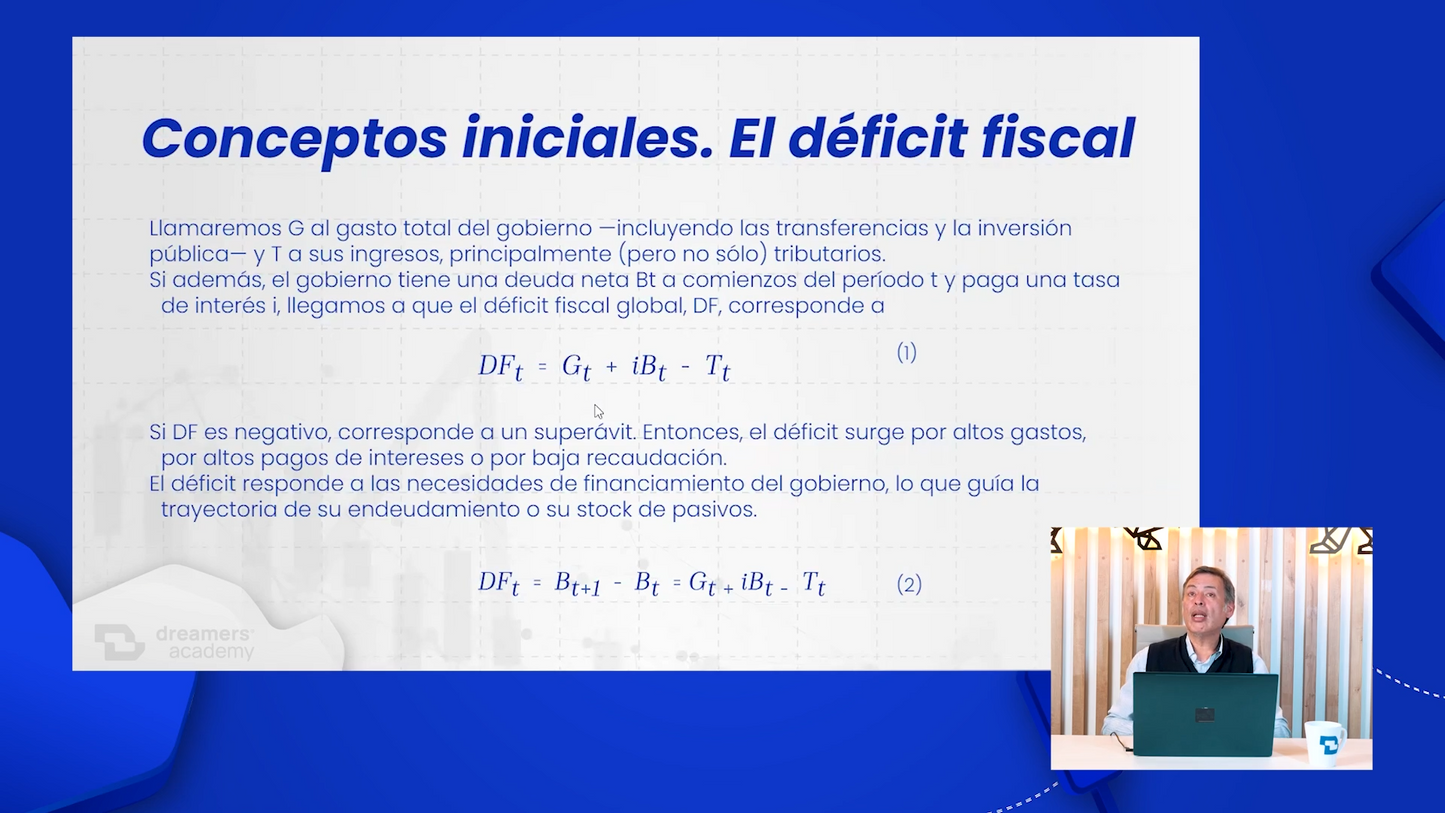 Conceptos iniciales. El déficit fiscal

Llamaremos G al gasto total del gobierno —incluyendo las transferencias y la inversión pública— y T a sus ingresos, principalmente (pero no sólo) tributarios.
Si además, el gobierno tiene una deuda neta Bt a comienzos del período t y paga una tasa de interés i, llegamos a que el déficit fiscal global, DF, corresponde a

$DF_t = G_t + iB_t - T_t$ (1)

Si DF es negativo, corresponde a un superávit. Entonces, el déficit surge por altos gastos, por altos pagos de intereses o por baja recaudación.
El déficit responde a las necesidades de financiamiento del gobierno, lo que guía la trayectoria de su endeudamiento o su stock de pasivos.

$DF_t = B_{t+1} - B_t = G_t + iB_t - T_t$ (2)

dreamers academy